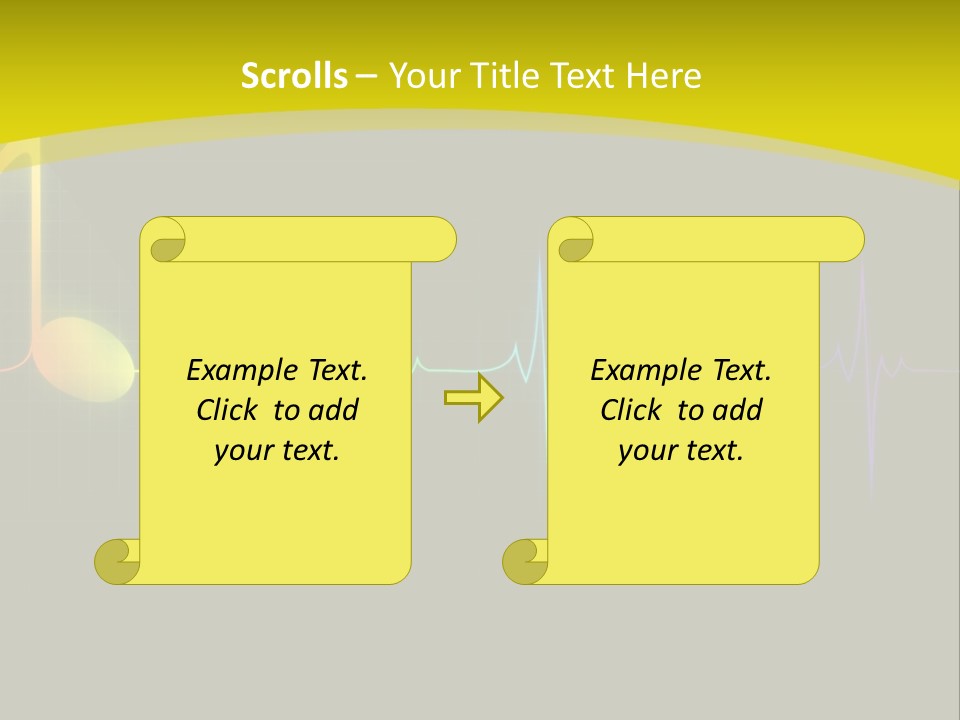 Scrolls – Your Title Text Here

Example Text. Click to add your text.

Example Text. Click to add your text.